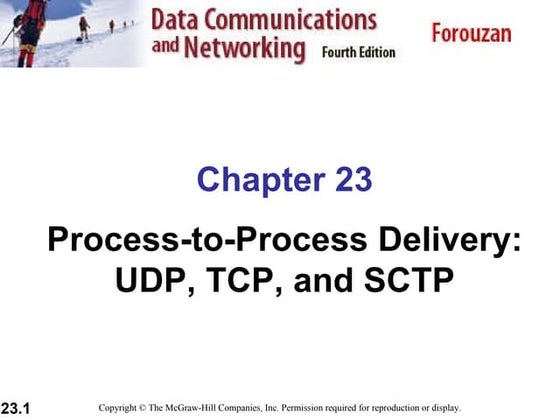 Data Communications and Networking Fourth Edition

Forouzan

Chapter 23

Process-to-Process Delivery: UDP, TCP, and SCTP

23.1

Copyright © The McGraw-Hill Companies, Inc. Permission required for reproduction or display.